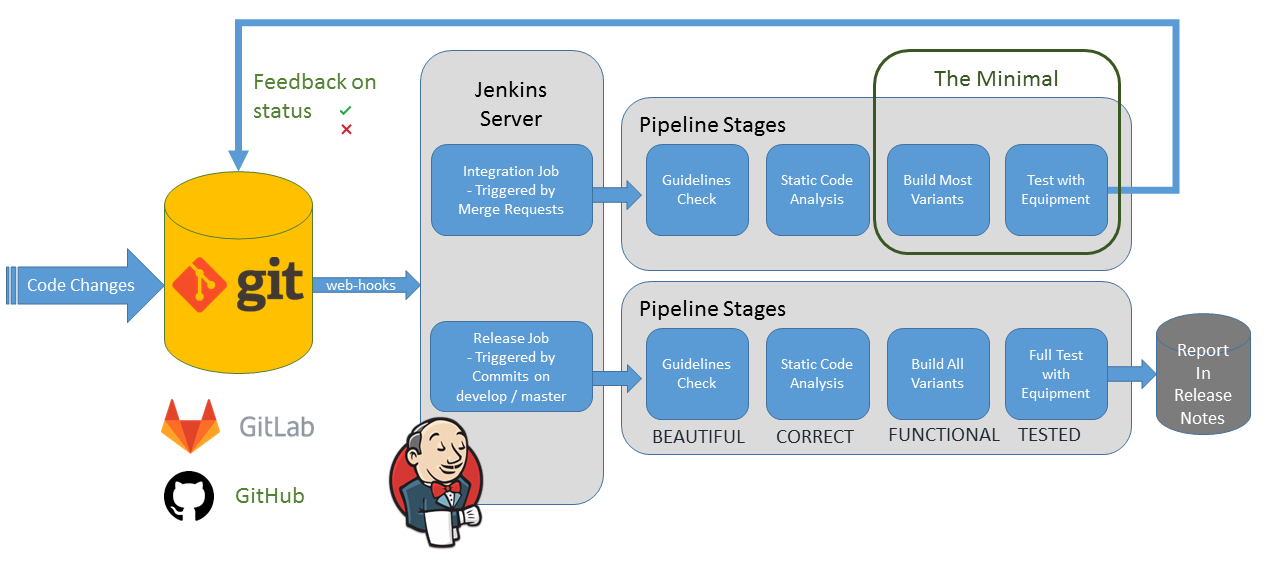 Feedback on status ✓ ✗

Code Changes

git

web-hooks

GitLab

GitHub

Jenkins Server

Integration Job - Triggered by Merge Requests

Release Job - Triggered by Commits on develop / master

The Minimal

Pipeline Stages

Guidelines Check

Static Code Analysis

Build Most Variants

Test with Equipment

Pipeline Stages

Guidelines Check

Static Code Analysis

Build All Variants

Full Test with Equipment

BEAUTIFUL

CORRECT

FUNCTIONAL

TESTED

Report In Release Notes